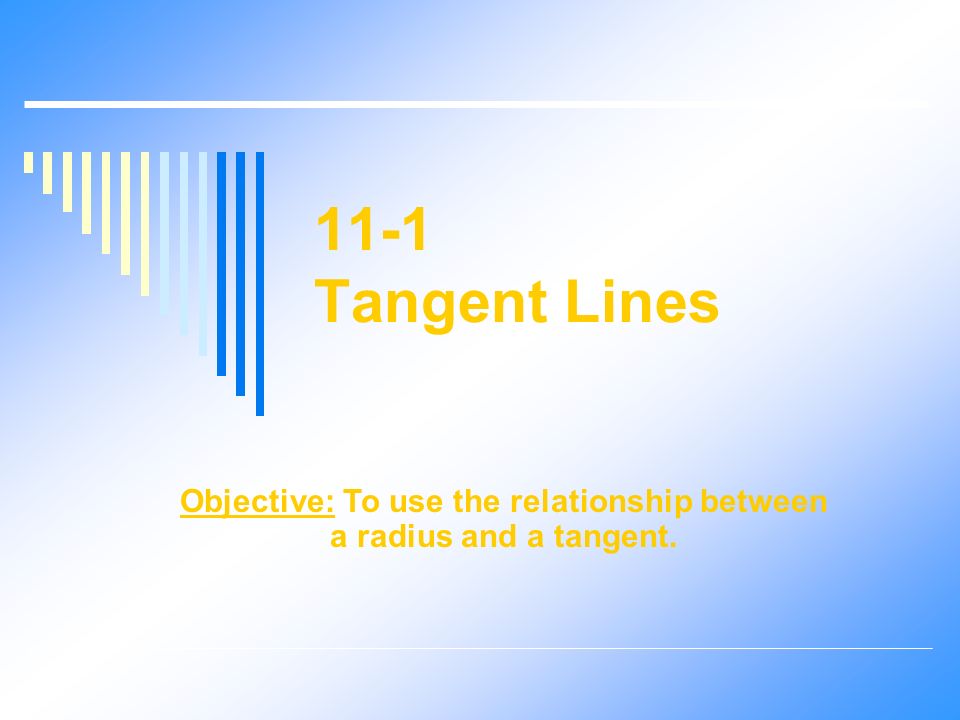 11-1
Tangent Lines

Objective: To use the relationship between a radius and a tangent.